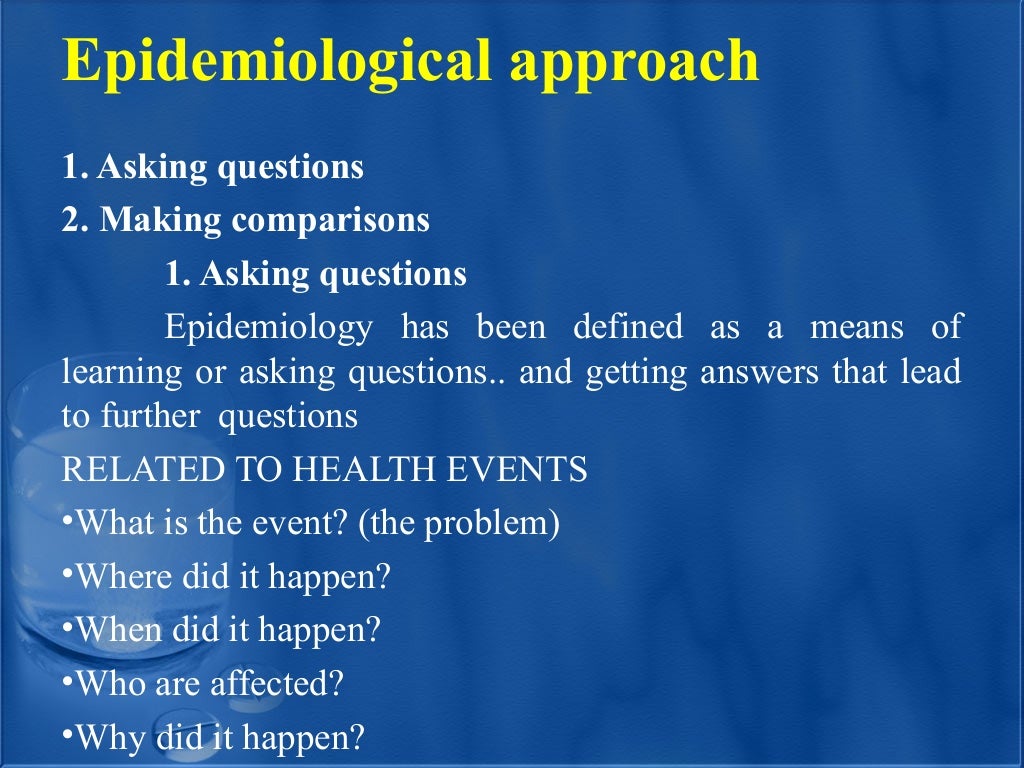 Epidemiological approach

1. Asking questions
2. Making comparisons

1. Asking questions

Epidemiology has been defined as a means of learning or asking questions.. and getting answers that lead to further questions

RELATED TO HEALTH EVENTS
•What is the event? (the problem)
•Where did it happen?
•When did it happen?
•Who are affected?
•Why did it happen?